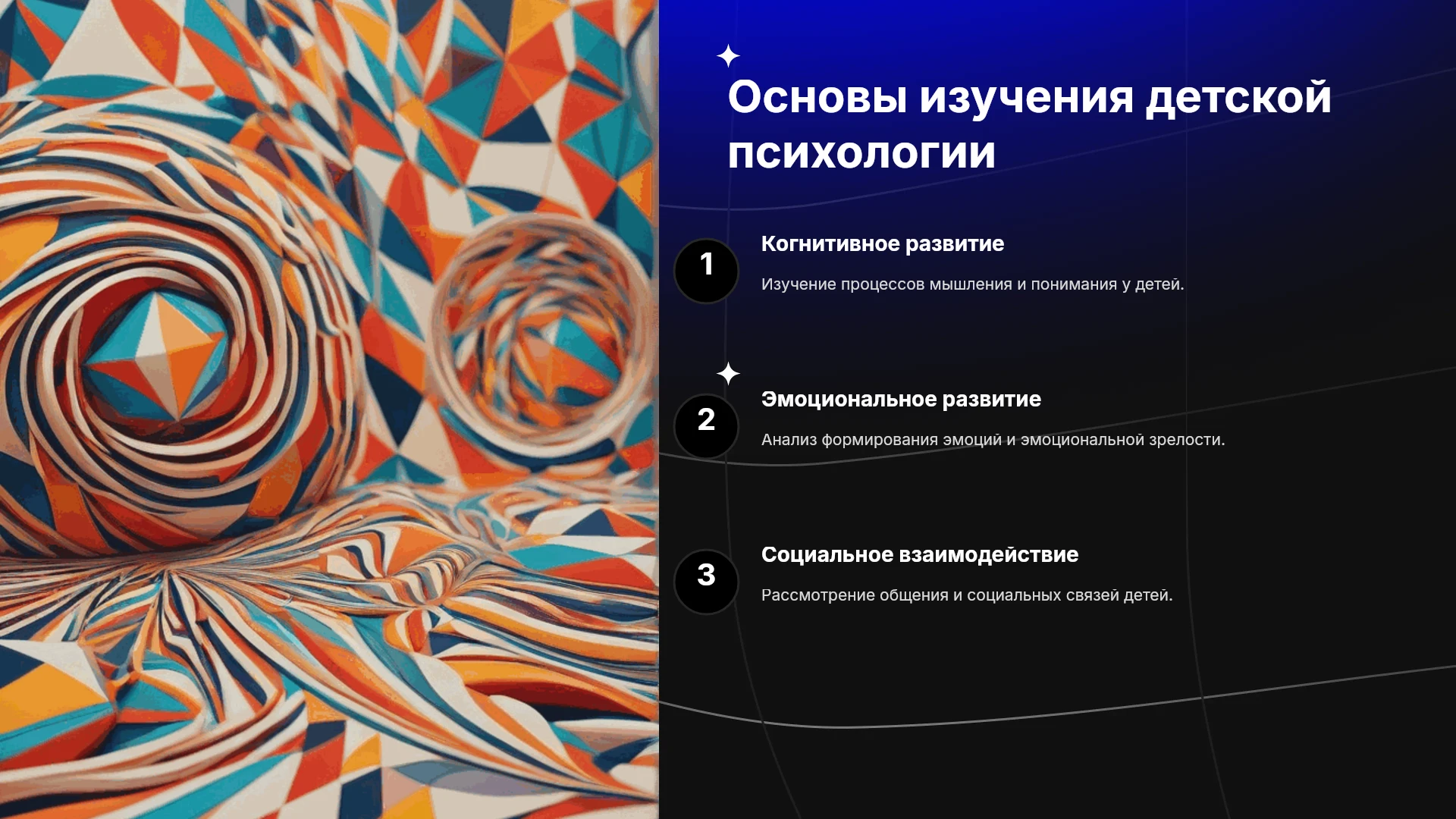 Основы изучения детской психологии

1

Когнитивное развитие

Изучение процессов мышления и понимания у детей.

2

Эмоциональное развитие

Анализ формирования эмоций и эмоциональной зрелости.

3

Социальное взаимодействие

Рассмотрение общения и социальных связей детей.